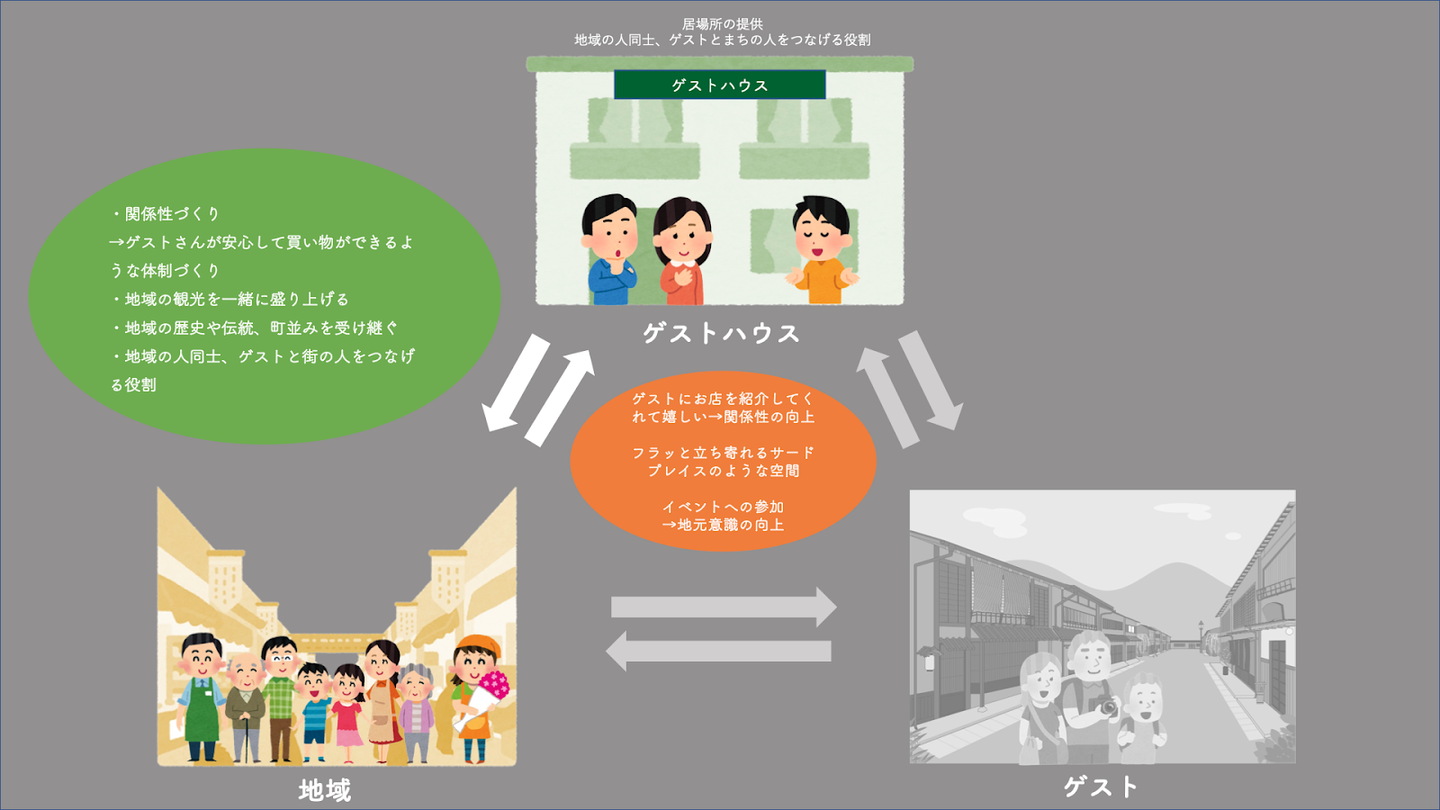 居場所の提供
地域の人同士、ゲストとまちの人をつなげる役割

ゲストハウス

・関係性づくり
→ゲストさんが安心して買い物ができるような体制づくり
・地域の観光を一緒に盛り上げる
・地域の歴史や伝統、町並みを受け継ぐ
・地域の人同士、ゲストと街の人をつなげる役割

ゲストハウス

ゲストにお店を紹介してくれて嬉しい→関係性の向上

フラッと立ち寄れるサードプレイスのような空間

イベントへの参加
→地元意識の向上

地域

ゲスト